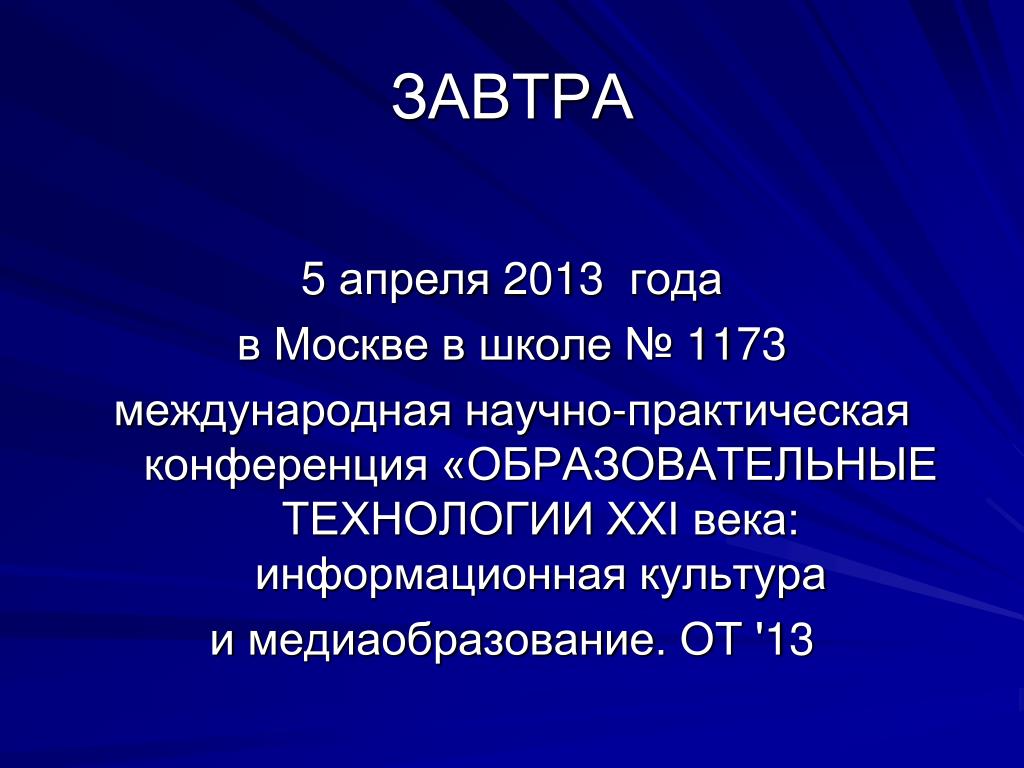 ЗАВТРА

5 апреля 2013 года
в Москве в школе № 1173
международная научно-практическая конференция «ОБРАЗОВАТЕЛЬНЫЕ ТЕХНОЛОГИИ XXI века: информационная культура и медиаобразование. ОТ '13